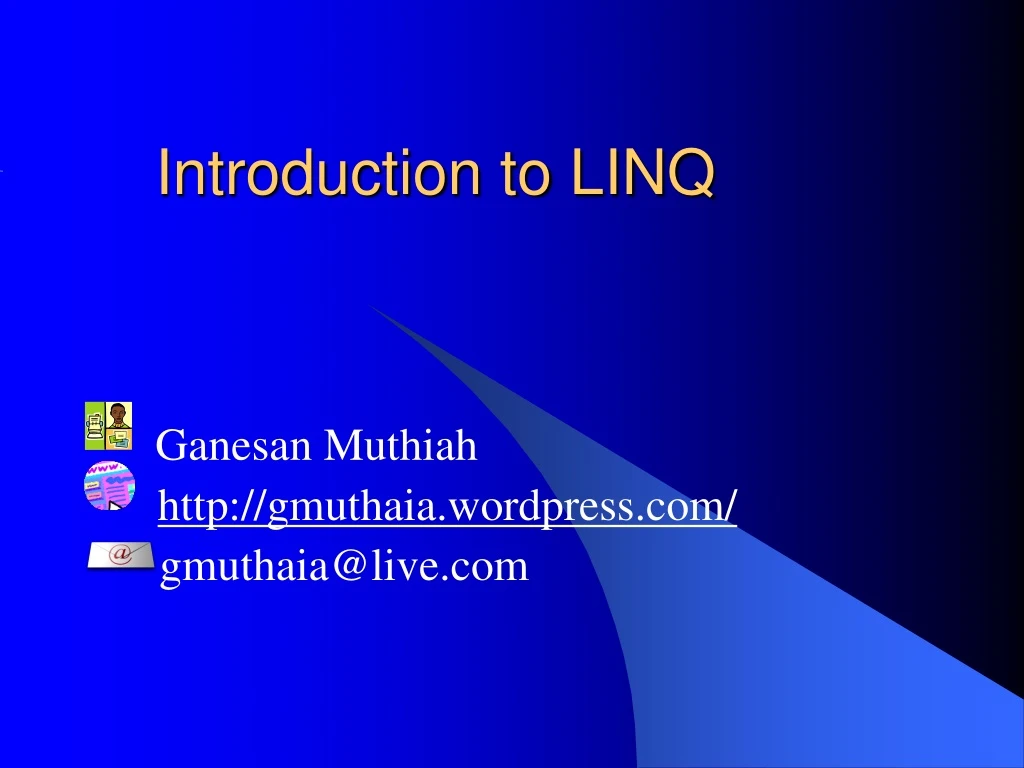 Introduction to LINQ

Ganesan Muthiah
http://gmuthaia.wordpress.com/
gmuthaia@live.com